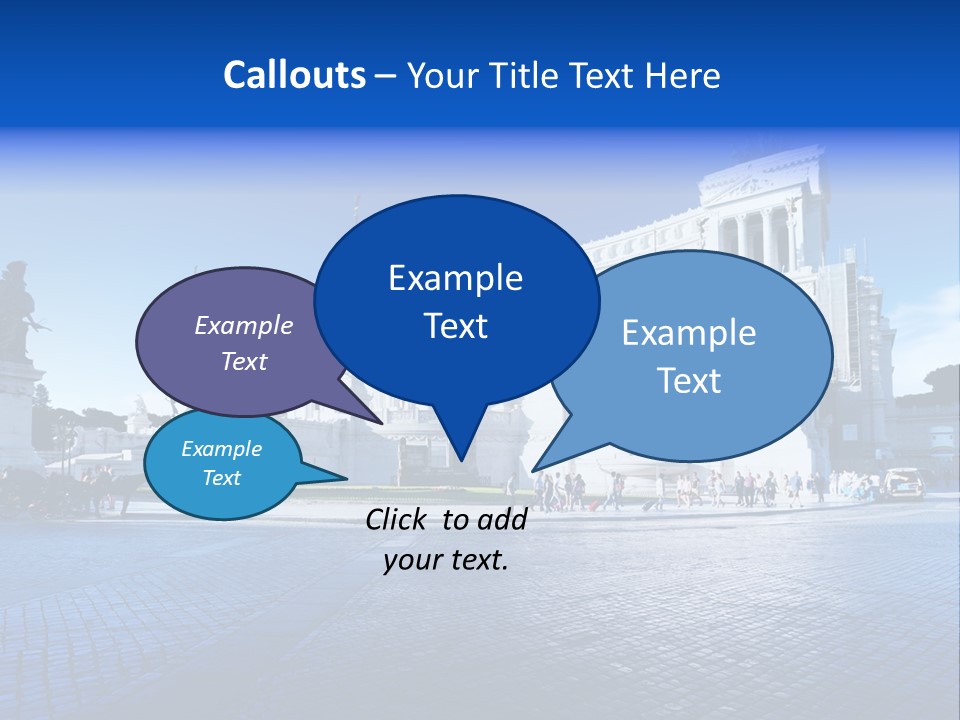 Callouts – Your Title Text Here

Example Text

Example Text

Example Text

Example Text

Click to add your text.